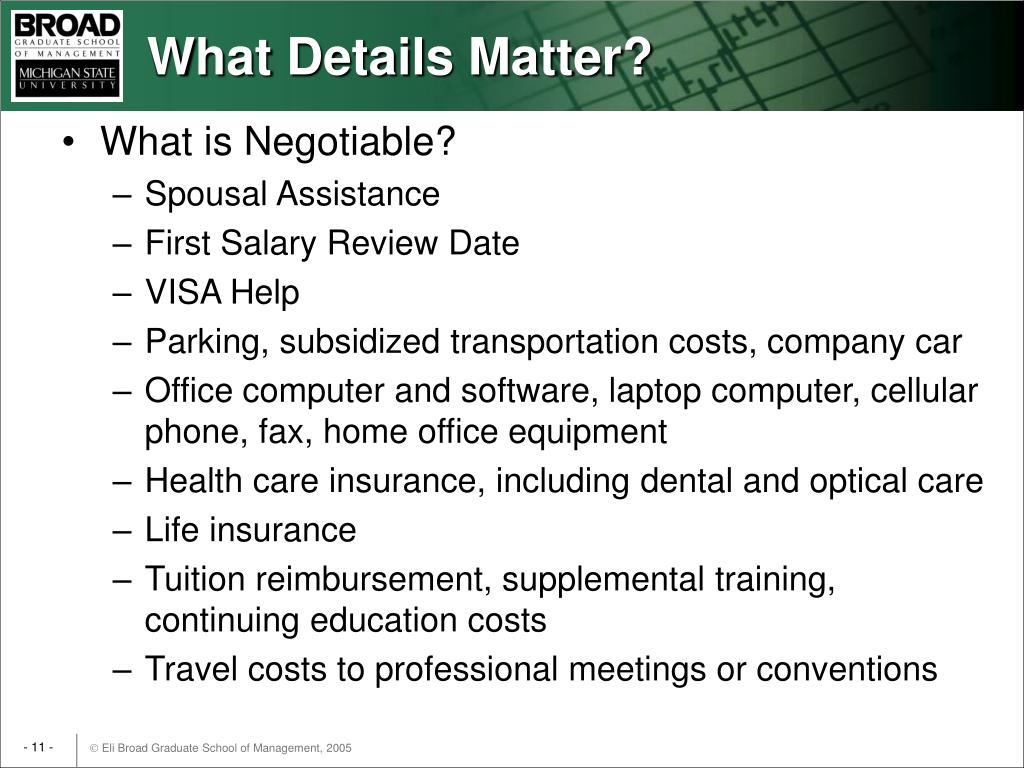 BROAD
GRADUATE SCHOOL
OF MANAGEMENT
MICHIGAN STATE
UNIVERSITY

What Details Matter?

• What is Negotiable?
– Spousal Assistance
– First Salary Review Date
– VISA Help
– Parking, subsidized transportation costs, company car
– Office computer and software, laptop computer, cellular phone, fax, home office equipment
– Health care insurance, including dental and optical care
– Life insurance
– Tuition reimbursement, supplemental training, continuing education costs
– Travel costs to professional meetings or conventions

- 11 -

© Eli Broad Graduate School of Management, 2005